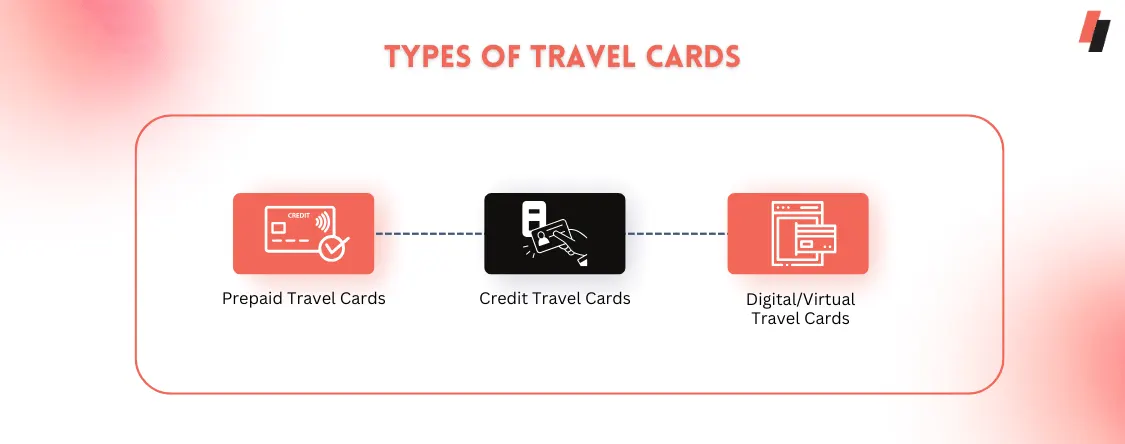 TYPES OF TRAVEL CARDS

CREDIT

Prepaid Travel Cards

Credit Travel Cards

Digital/Virtual Travel Cards